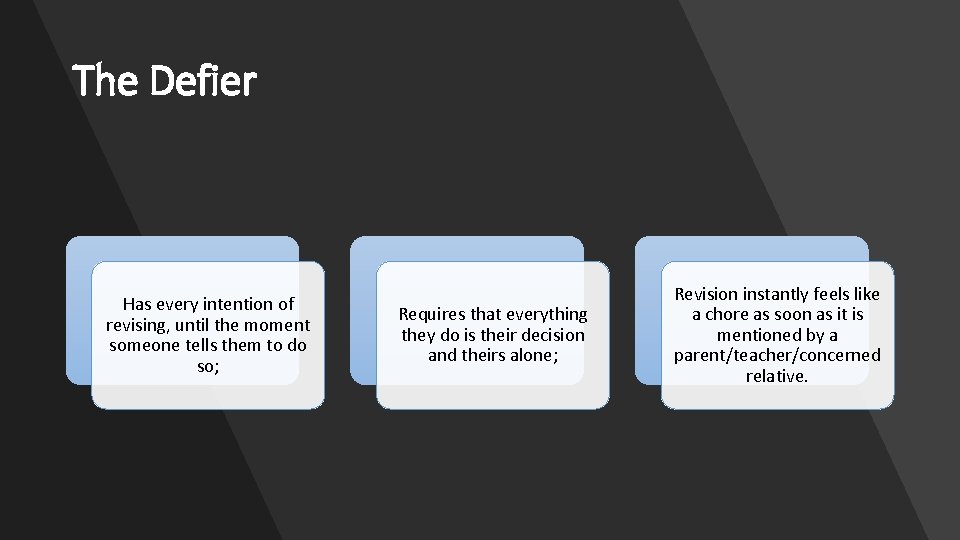 The Defier

Has every intention of revising, until the moment someone tells them to do so;

Requires that everything they do is their decision and theirs alone;

Revision instantly feels like a chore as soon as it is mentioned by a parent/teacher/concerned relative.